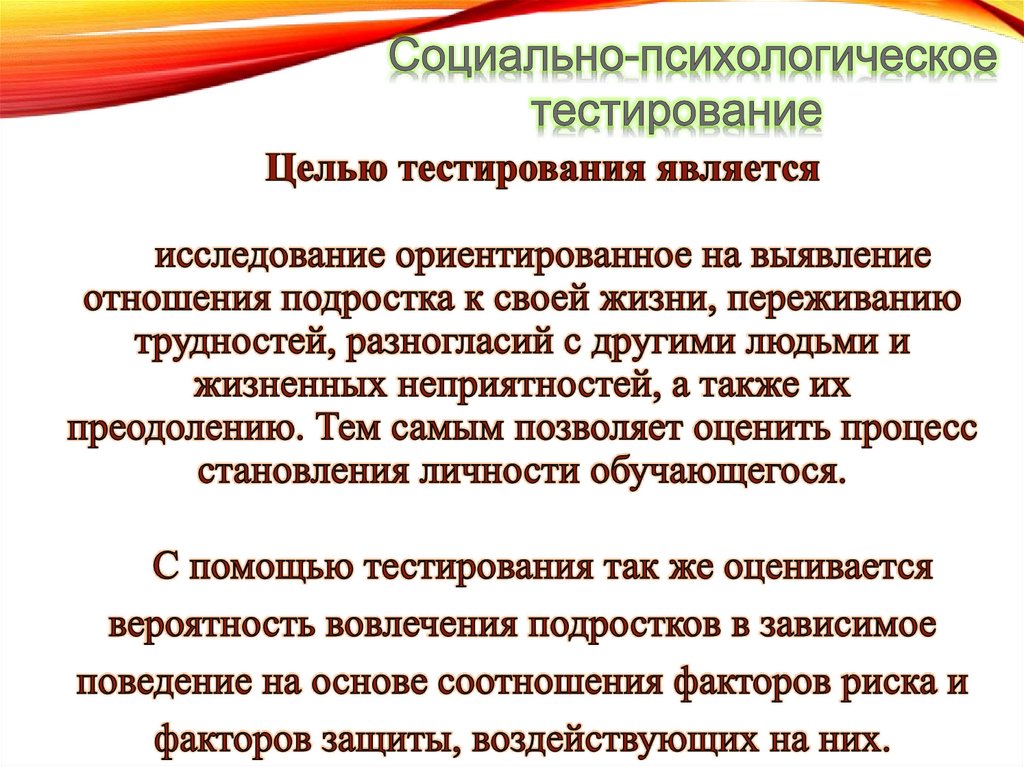 Социально-психологическое тестирование

Целью тестирования является

исследование ориентированное на выявление отношения подростка к своей жизни, переживанию трудностей, разногласий с другими людьми и жизненных неприятностей, а также их преодолению. Тем самым позволяет оценить процесс становления личности обучающегося.

С помощью тестирования так же оценивается вероятность вовлечения подростков в зависимое поведение на основе соотношения факторов риска и факторов защиты, воздействующих на них.